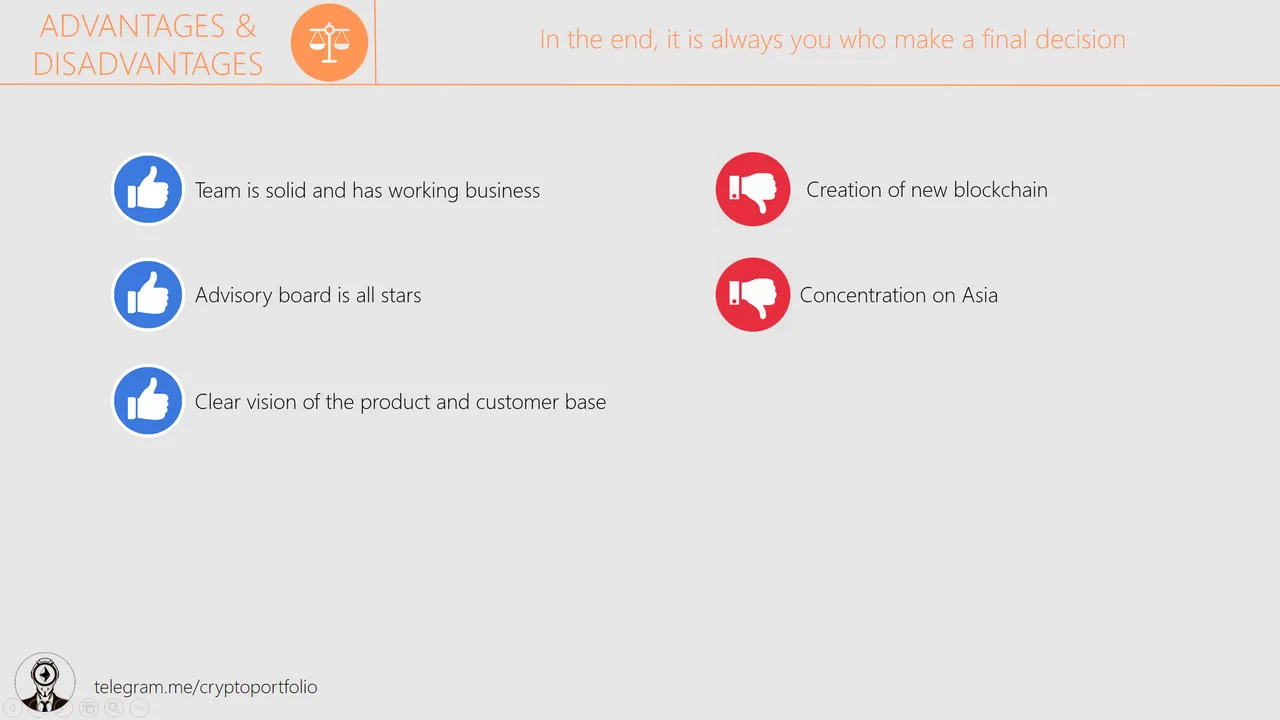 ADVANTAGES &
DISADVANTAGES

In the end, it is always you who make a final decision

Team is solid and has working business

Advisory board is all stars

Clear vision of the product and customer base

Creation of new blockchain

Concentration on Asia

telegram.me/cryptoportfolio